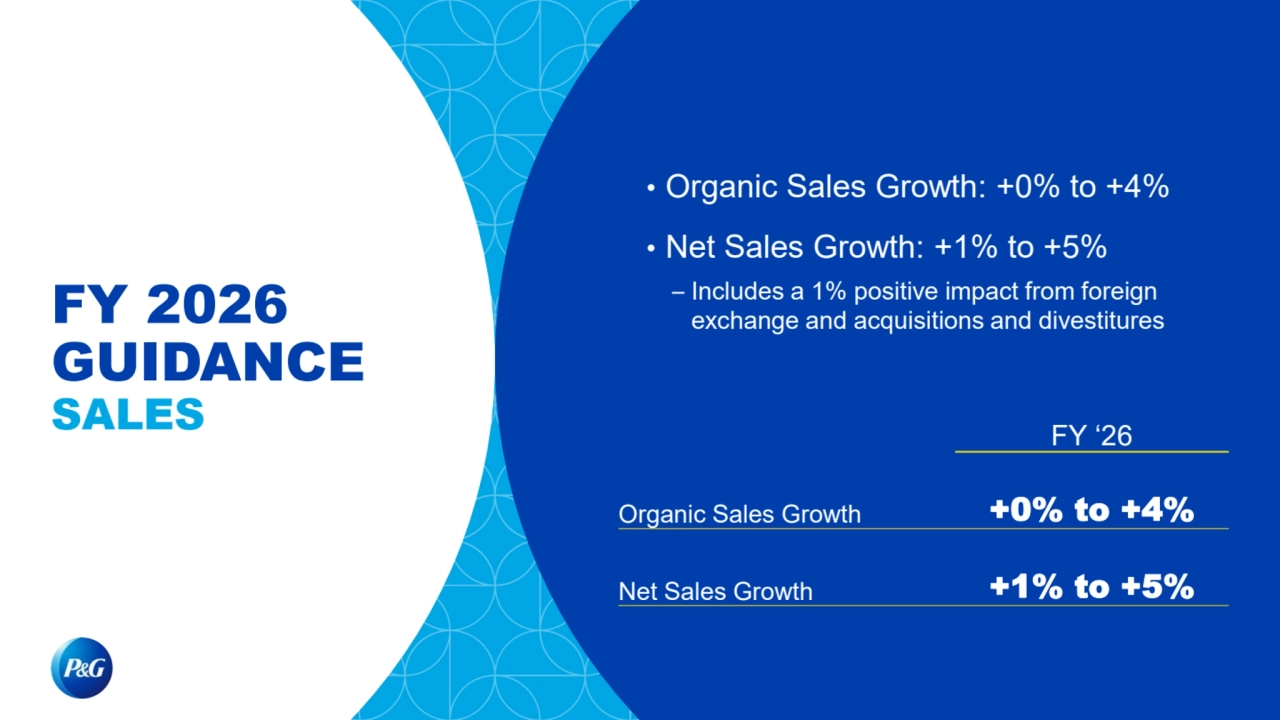 FY 2026
GUIDANCE
SALES

• Organic Sales Growth: +0% to +4%

• Net Sales Growth: +1% to +5%

– Includes a 1% positive impact from foreign exchange and acquisitions and divestitures

| | FY ‘26 |
|---|---|
| Organic Sales Growth | +0% to +4% |
| Net Sales Growth | +1% to +5% |

P&G